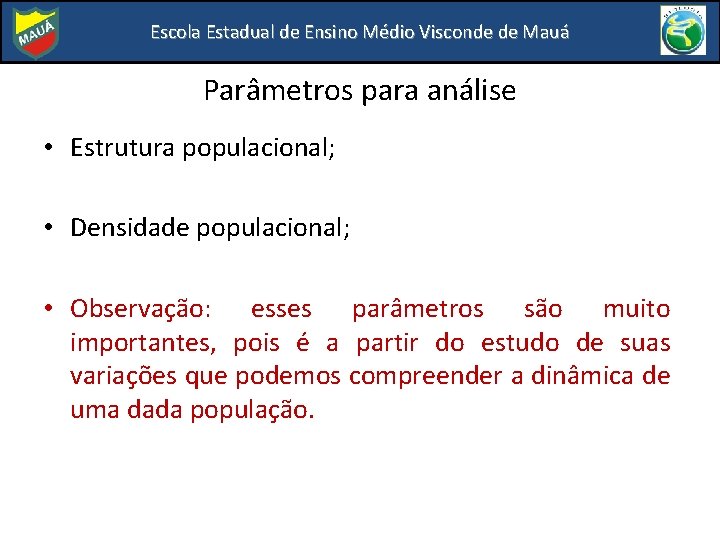 MAUÁ

Escola Estadual de Ensino Médio Visconde de Mauá

Parâmetros para análise

• Estrutura populacional;

• Densidade populacional;

• Observação: esses parâmetros são muito importantes, pois é a partir do estudo de suas variações que podemos compreender a dinâmica de uma dada população.